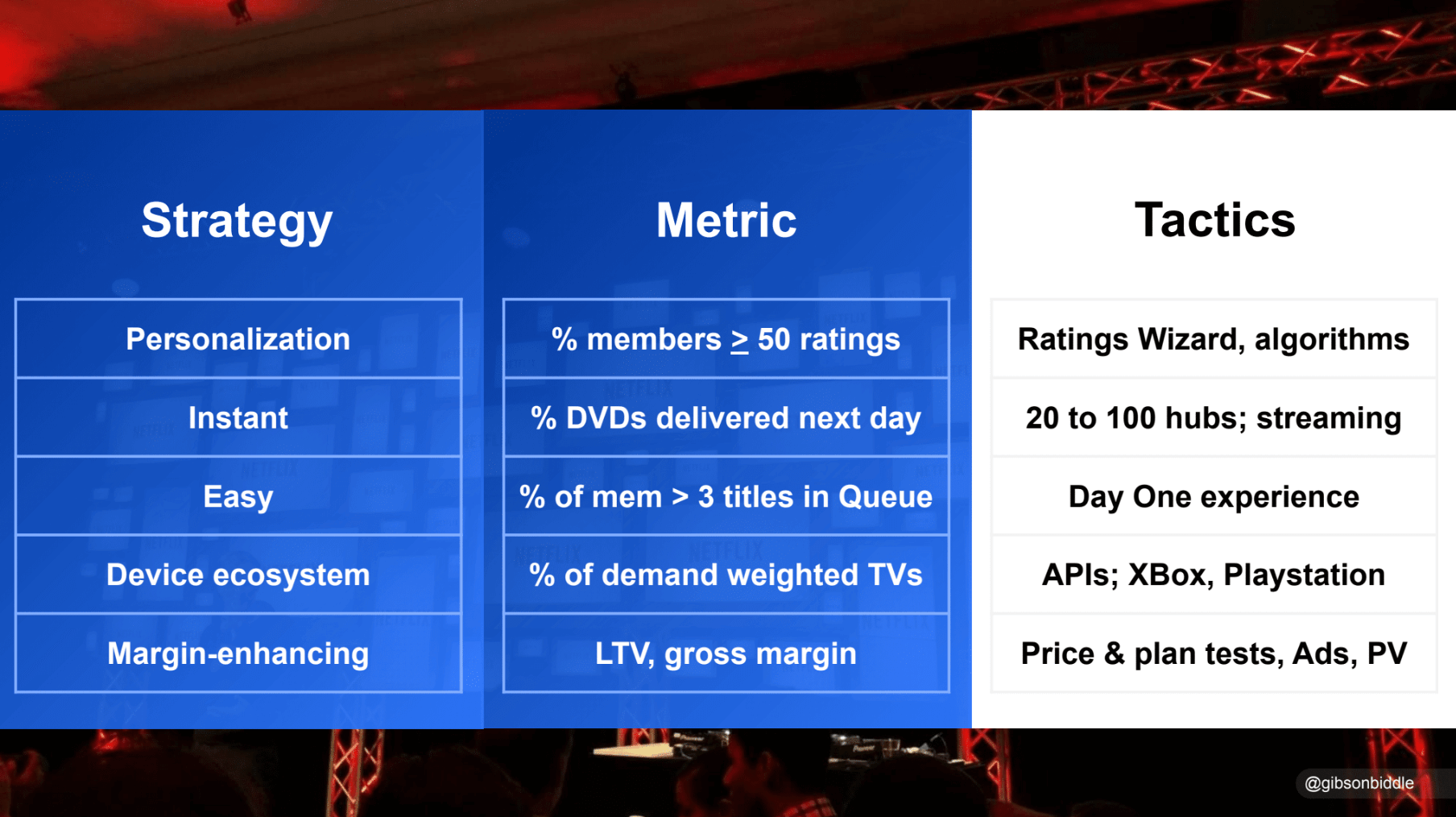 | Strategy | Metric | Tactics |
|---|---|---|
| Personalization | % members $\geq$ 50 ratings | Ratings Wizard, algorithms |
| Instant | % DVDs delivered next day | 20 to 100 hubs; streaming |
| Easy | % of mem > 3 titles in Queue | Day One experience |
| Device ecosystem | % of demand weighted TVs | APIs; XBox, Playstation |
| Margin-enhancing | LTV, gross margin | Price & plan tests, Ads, PV |

@gibsonbiddle